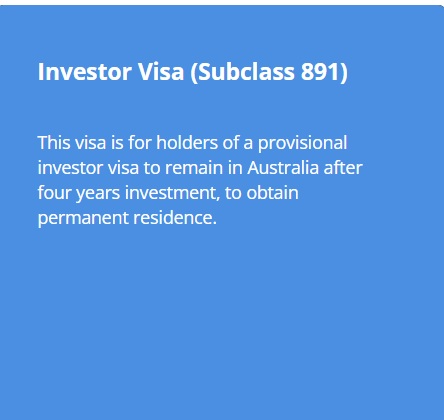 Investor Visa (Subclass 891)

This visa is for holders of a provisional investor visa to remain in Australia after four years investment, to obtain permanent residence.